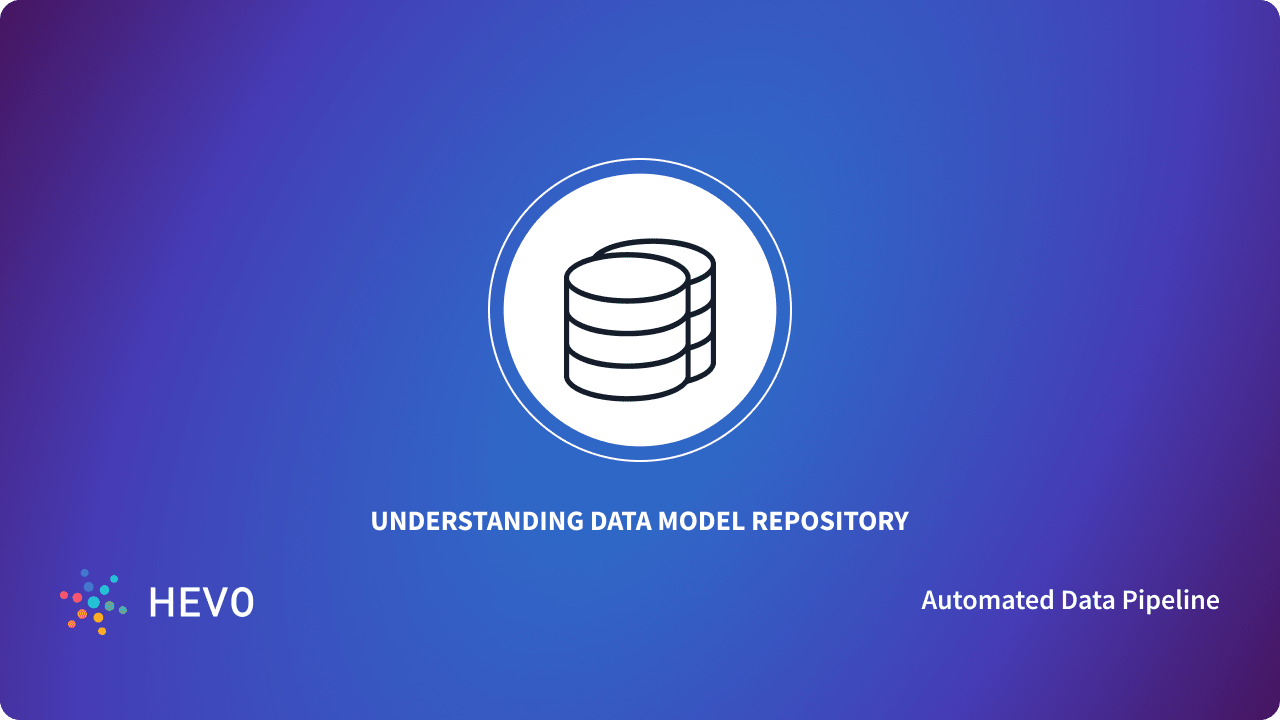 UNDERSTANDING DATA MODEL REPOSITORY

HEVO

Automated Data Pipeline